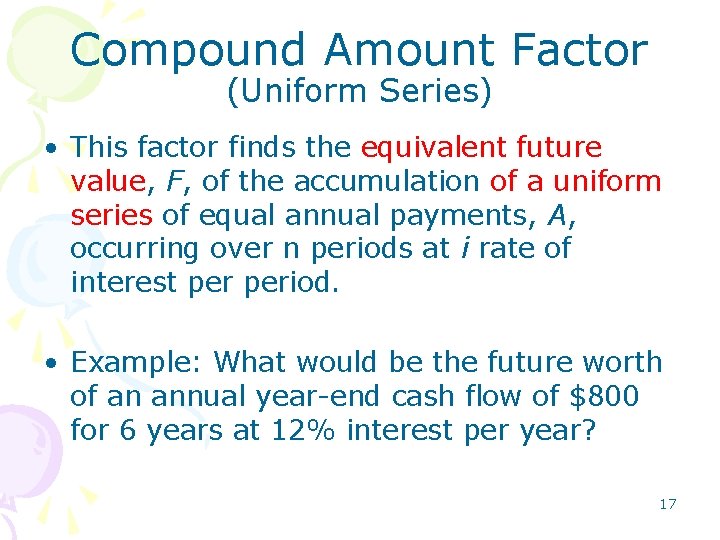 Compound Amount Factor
(Uniform Series)

• This factor finds the equivalent future value, F, of the accumulation of a uniform series of equal annual payments, A, occurring over n periods at i rate of interest per period.

• Example: What would be the future worth of an annual year-end cash flow of $800 for 6 years at 12% interest per year?

17